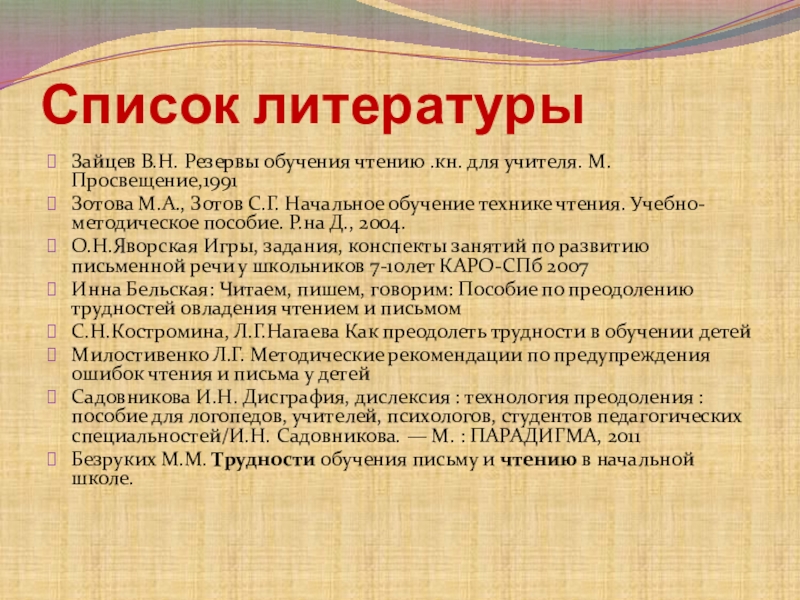 Список литературы

Зайцев В.Н. Резервы обучения чтению .кн. для учителя. М. Просвещение,1991

Зотова М.А., Зотов С.Г. Начальное обучение технике чтения. Учебно-методическое пособие. Р.на Д., 2004.

О.Н.Яворская Игры, задания, конспекты занятий по развитию письменной речи у школьников 7-10лет КАРО-СПб 2007

Инна Бельская: Читаем, пишем, говорим: Пособие по преодолению трудностей овладения чтением и письмом

С.Н.Костромина, Л.Г.Нагаева Как преодолеть трудности в обучении детей

Милостивенко Л.Г. Методические рекомендации по предупреждения ошибок чтения и письма у детей

Садовникова И.Н. Дисграфия, дислексия : технология преодоления : пособие для логопедов, учителей, психологов, студентов педагогических специальностей/И.Н. Садовникова. — М. : ПАРАДИГМА, 2011

Безруких М.М. Трудности обучения письму и чтению в начальной школе.